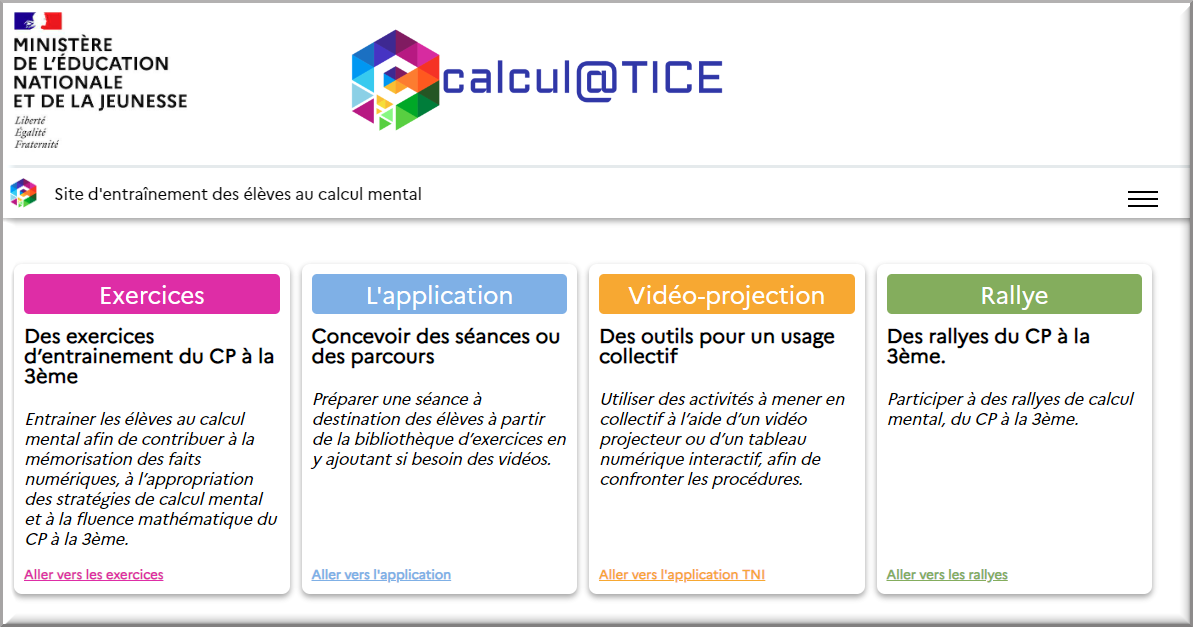 MINISTÈRE
DE L'ÉDUCATION
NATIONALE
ET DE LA JEUNESSE
Liberté
Égalité
Fraternité

calcul@TICE

Site d'entraînement des élèves au calcul mental

Exercices

Des exercices d'entrainement du CP à la 3ème

Entrainer les élèves au calcul mental afin de contribuer à la mémorisation des faits numériques, à l'appropriation des stratégies de calcul mental et à la fluence mathématique du CP à la 3ème.

Aller vers les exercices

L'application

Concevoir des séances ou des parcours

Préparer une séance à destination des élèves à partir de la bibliothèque d'exercices en y ajoutant si besoin des vidéos.

Aller vers l'application

Vidéo-projection

Des outils pour un usage collectif

Utiliser des activités à mener en collectif à l'aide d'un vidéo projecteur ou d'un tableau numérique interactif, afin de confronter les procédures.

Aller vers l'application TNI

Rallye

Des rallyes du CP à la 3ème.

Participer à des rallyes de calcul mental, du CP à la 3ème.

Aller vers les rallyes